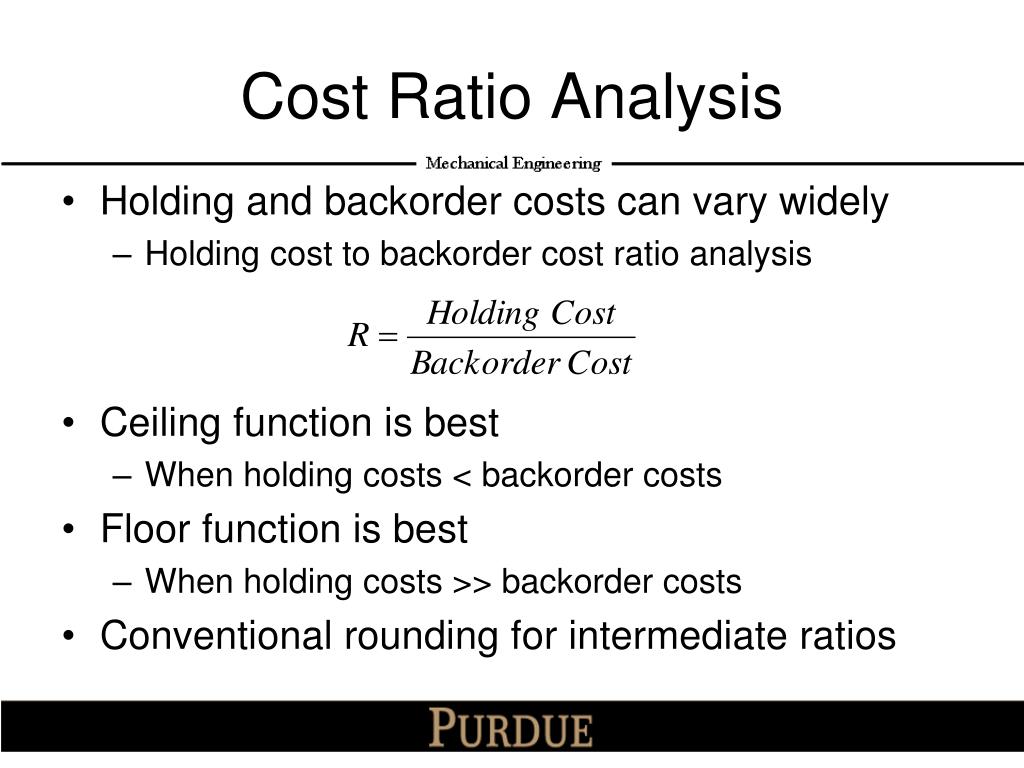 Cost Ratio Analysis

Mechanical Engineering

• Holding and backorder costs can vary widely
– Holding cost to backorder cost ratio analysis

$R = \frac{Holding\ Cost}{Backorder\ Cost}$

• Ceiling function is best
– When holding costs < backorder costs
• Floor function is best
– When holding costs >> backorder costs
• Conventional rounding for intermediate ratios

PURDUE